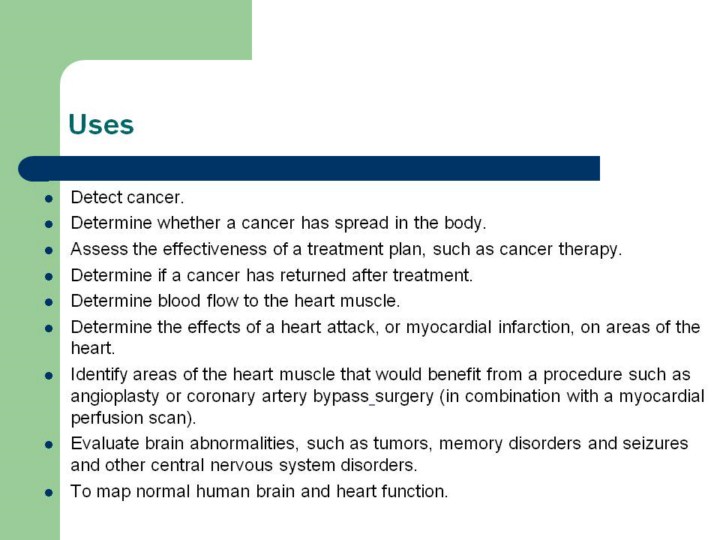 Uses

- Detect cancer.
- Determine whether a cancer has spread in the body.
- Assess the effectiveness of a treatment plan, such as cancer therapy.
- Determine if a cancer has returned after treatment.
- Determine blood flow to the heart muscle.
- Determine the effects of a heart attack, or myocardial infarction, on areas of the heart.
- Identify areas of the heart muscle that would benefit from a procedure such as angioplasty or coronary artery bypass_surgery (in combination with a myocardial perfusion scan).
- Evaluate brain abnormalities, such as tumors, memory disorders and seizures and other central nervous system disorders.
- To map normal human brain and heart function.